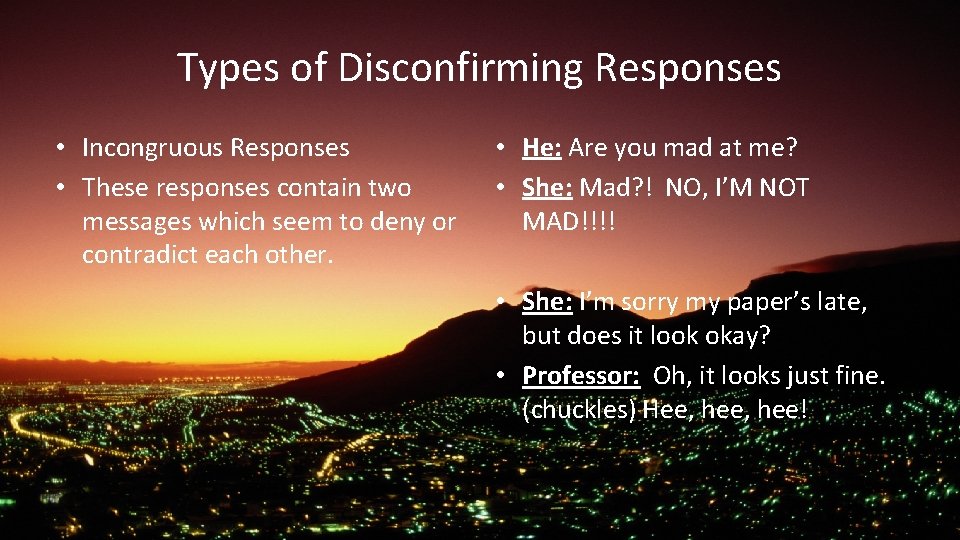 Types of Disconfirming Responses

• Incongruous Responses
• These responses contain two messages which seem to deny or contradict each other.

• He: Are you mad at me?
• She: Mad?! NO, I'M NOT MAD!!!!

• She: I'm sorry my paper's late, but does it look okay?
• Professor: Oh, it looks just fine. (chuckles) Hee, hee, hee!